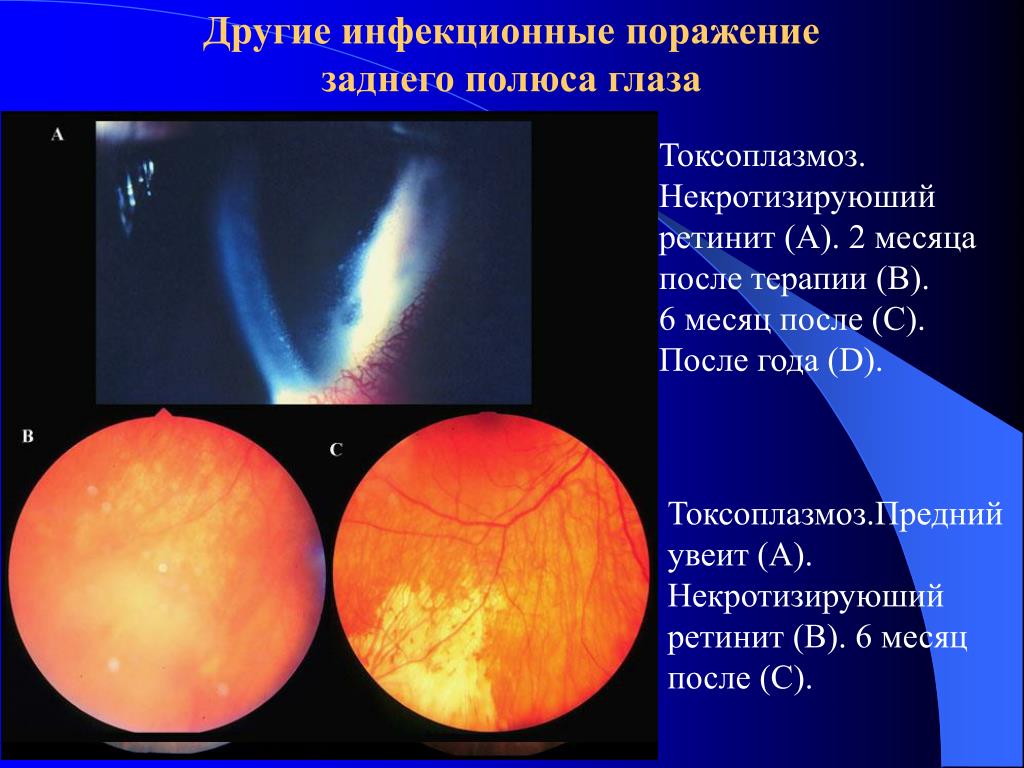 Другие инфекционные поражение заднего полюса глаза

A

B

C

Токсоплазмоз. Некротизируюший ретинит (А). 2 месяца после терапии (В). 6 месяц после (С). После года (D).

Токсоплазмоз.Предний увеит (А). Некротизируюший ретинит (В). 6 месяц после (С).